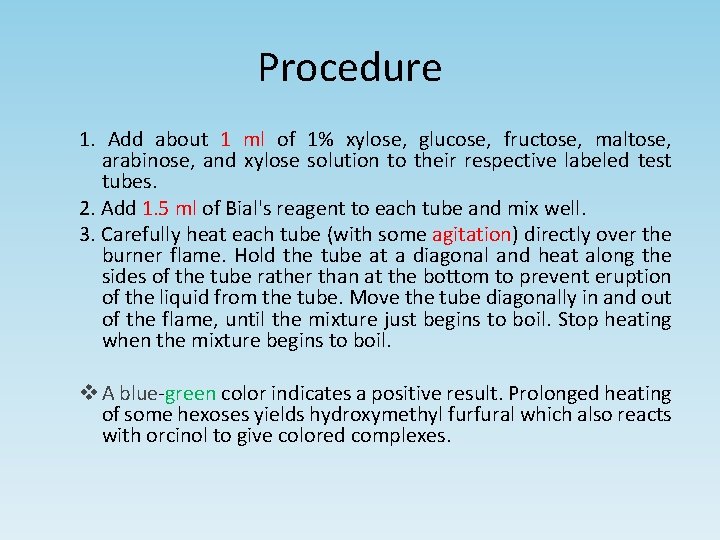 Procedure

1. Add about 1 ml of 1% xylose, glucose, fructose, maltose, arabinose, and xylose solution to their respective labeled test tubes.

2. Add 1.5 ml of Bial's reagent to each tube and mix well.

3. Carefully heat each tube (with some agitation) directly over the burner flame. Hold the tube at a diagonal and heat along the sides of the tube rather than at the bottom to prevent eruption of the liquid from the tube. Move the tube diagonally in and out of the flame, until the mixture just begins to boil. Stop heating when the mixture begins to boil.

❖ A blue-green color indicates a positive result. Prolonged heating of some hexoses yields hydroxymethyl furfural which also reacts with orcinol to give colored complexes.